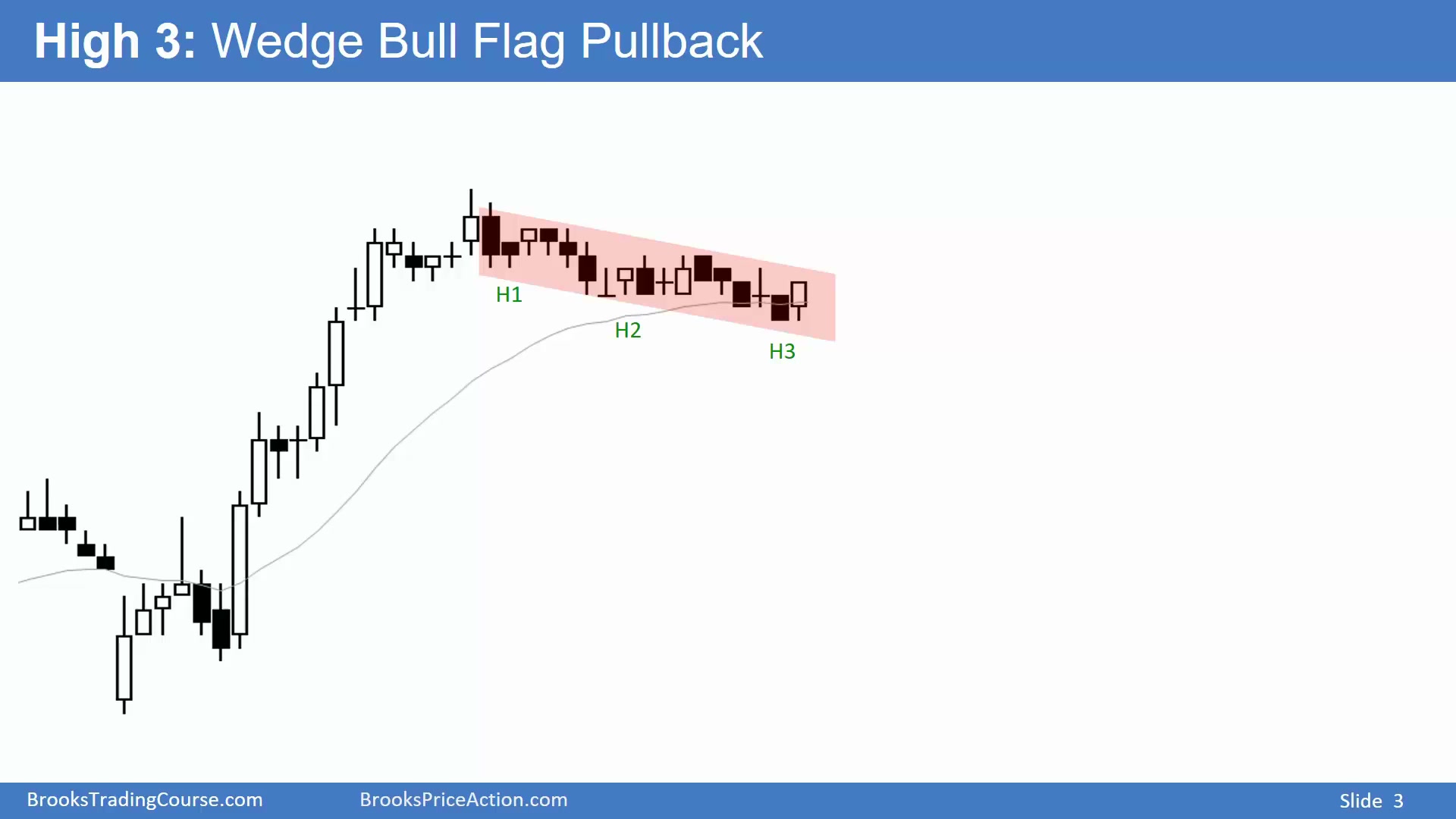 High 3: Wedge Bull Flag Pullback

H1

H2

H3

BrooksTradingCourse.com BrooksPriceAction.com Slide 3